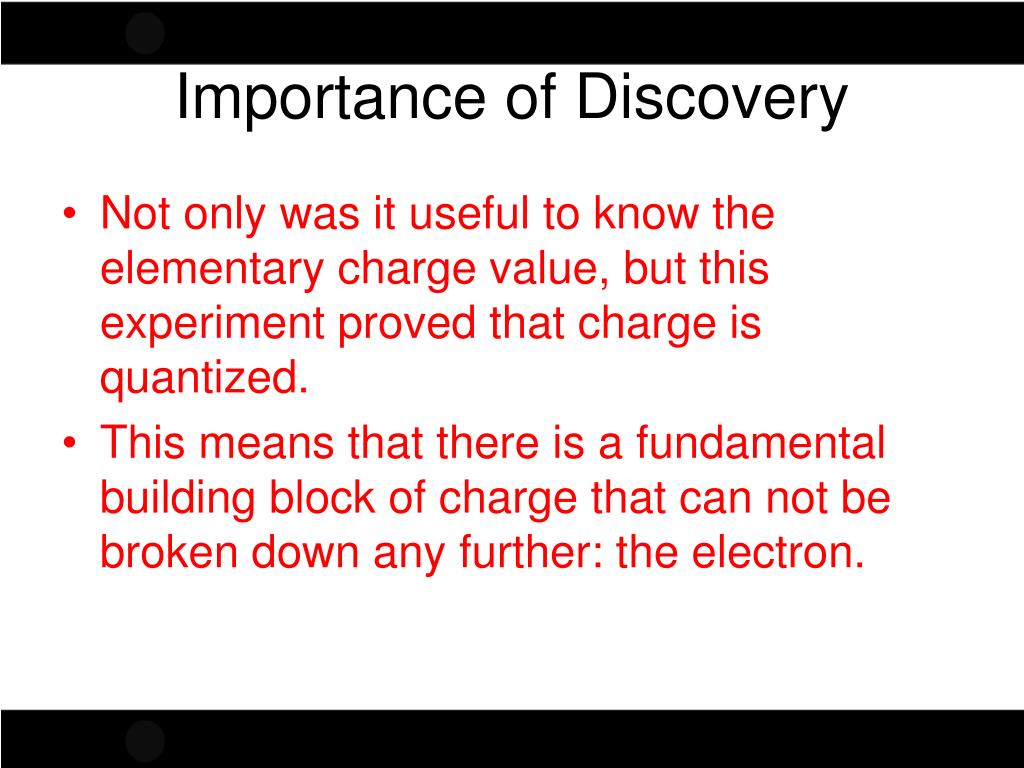 Importance of Discovery

• Not only was it useful to know the elementary charge value, but this experiment proved that charge is quantized.
• This means that there is a fundamental building block of charge that can not be broken down any further: the electron.